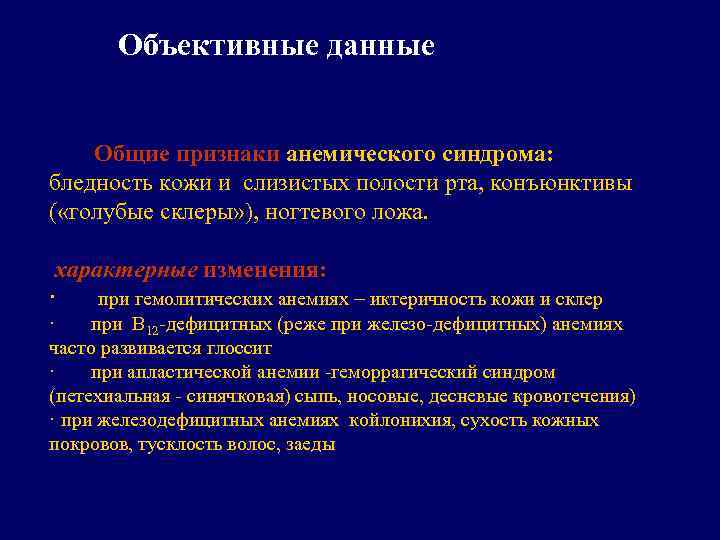 Объективные данные

Общие признаки анемического синдрома: бледность кожи и слизистых полости рта, конъюнктивы («голубые склеры»), ногтевого ложа.

характерные изменения:
· при гемолитических анемиях – иктеричность кожи и склер
· при $B_{12}$-дефицитных (реже при железо-дефицитных) анемиях часто развивается глоссит
· при апластической анемии -геморрагический синдром (петехиальная - синячковая) сыпь, носовые, десневые кровотечения)
· при железодефицитных анемиях койлонихия, сухость кожных покровов, тусклость волос, заеды